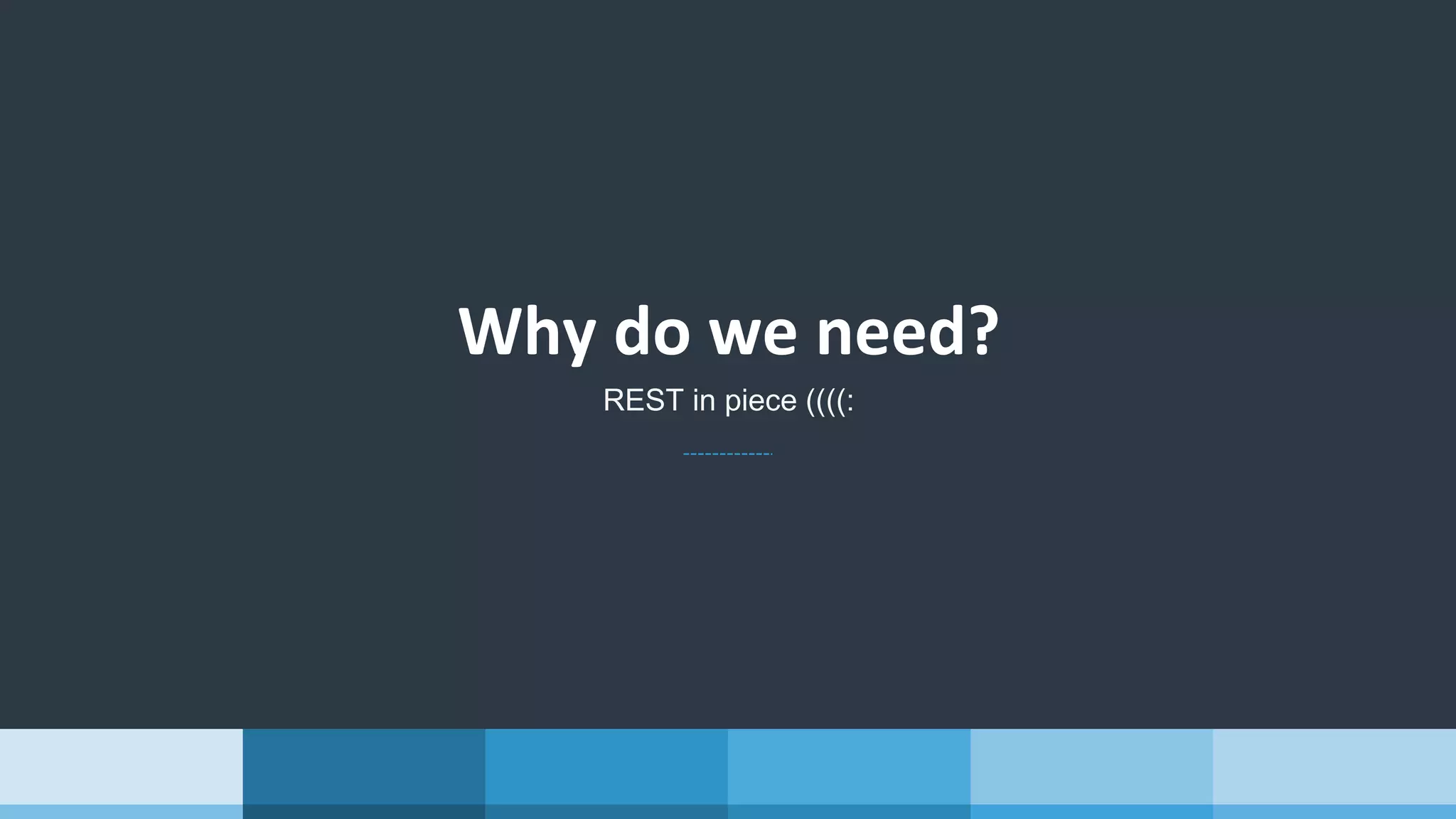 Why do we need?

REST in piece ((((: